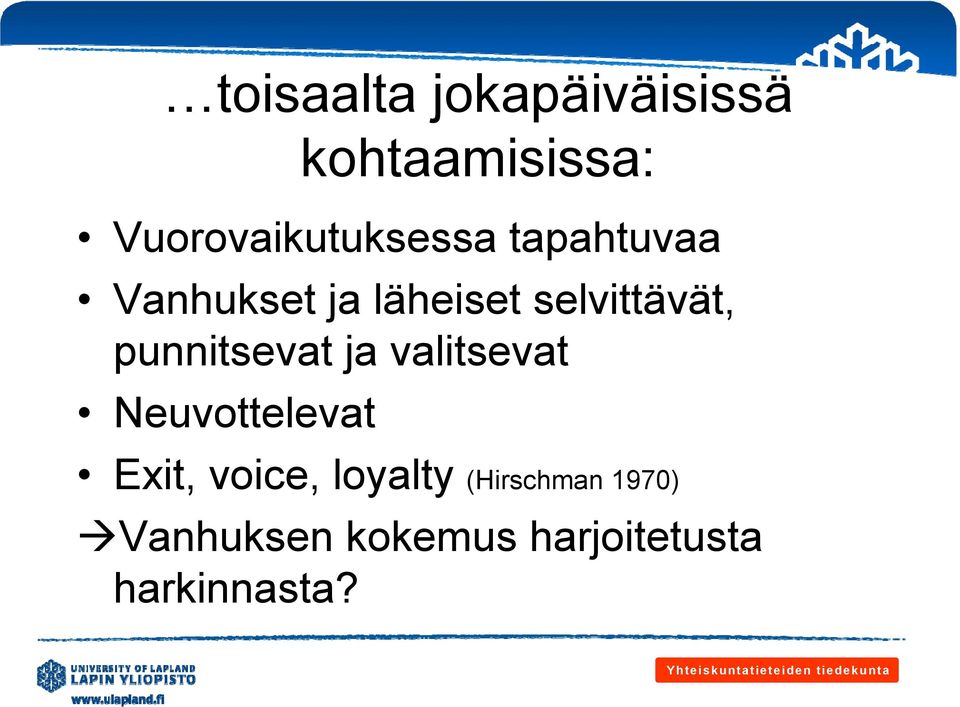 …toisaalta jokapäiväisissä kohtaamisissa:

• Vuorovaikutuksessa tapahtuvaa
• Vanhukset ja läheiset selvittävät, punnitsevat ja valitsevat
• Neuvottelevat
• Exit, voice, loyalty (Hirschman 1970)
→Vanhuksen kokemus harjoitetusta harkinnasta?

UNIVERSITY OF LAPLAND
LAPIN YLIOPISTO
www.ulapland.fi

Yhteiskuntatieteiden tiedekunta